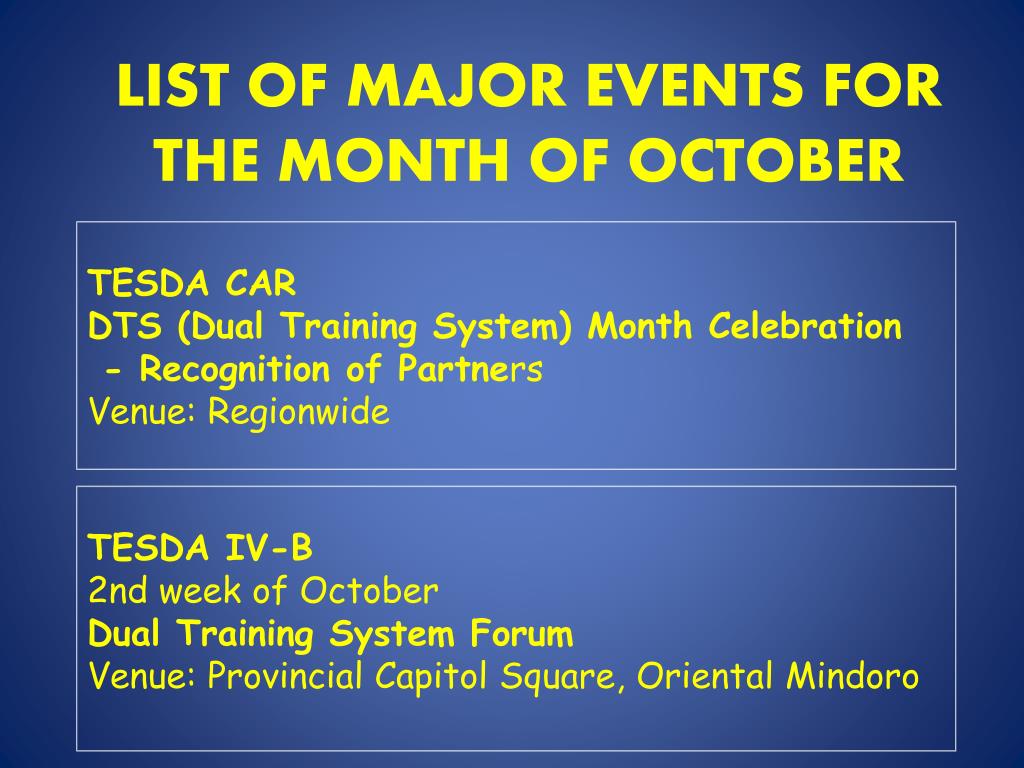 LIST OF MAJOR EVENTS FOR THE MONTH OF OCTOBER

TESDA CAR
DTS (Dual Training System) Month Celebration
- Recognition of Partners
Venue: Regionwide

TESDA IV-B
2nd week of October
Dual Training System Forum
Venue: Provincial Capitol Square, Oriental Mindoro